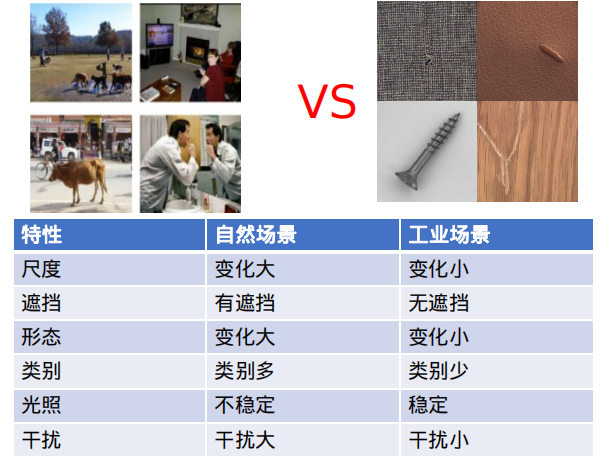 VS

| 特性 | 自然场景 | 工业场景 |
|---|---|---|
| 尺度 | 变化大 | 变化小 |
| 遮挡 | 有遮挡 | 无遮挡 |
| 形态 | 变化大 | 变化小 |
| 类别 | 类别多 | 类别少 |
| 光照 | 不稳定 | 稳定 |
| 干扰 | 干扰大 | 干扰小 |